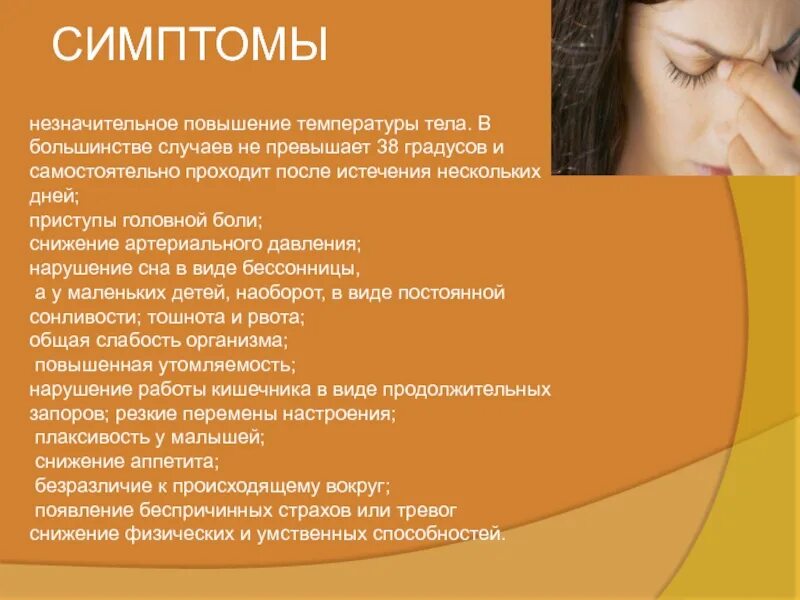 СИМПТОМЫ

незначительное повышение температуры тела. В большинстве случаев не превышает 38 градусов и самостоятельно проходит после истечения нескольких дней;
приступы головной боли;
снижение артериального давления;
нарушение сна в виде бессонницы,
а у маленьких детей, наоборот, в виде постоянной сонливости; тошнота и рвота;
общая слабость организма;
повышенная утомляемость;
нарушение работы кишечника в виде продолжительных запоров; резкие перемены настроения;
плаксивость у малышей;
снижение аппетита;
безразличие к происходящему вокруг;
появление беспричинных страхов или тревог
снижение физических и умственных способностей.